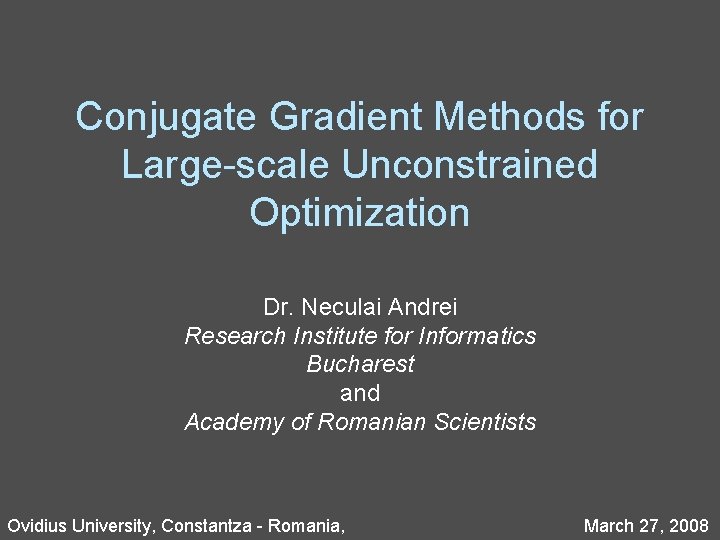 Conjugate Gradient Methods for Large-scale Unconstrained Optimization

Dr. Neculai Andrei
Research Institute for Informatics
Bucharest
and
Academy of Romanian Scientists

Ovidius University, Constantza - Romania,

March 27, 2008